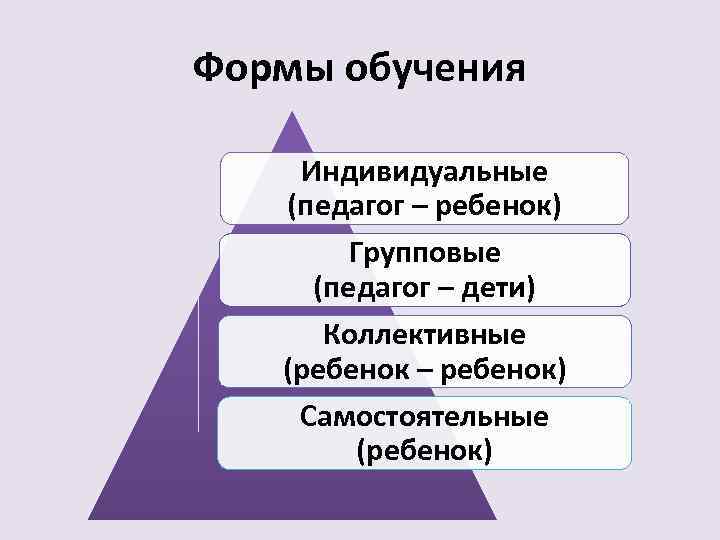 Формы обучения

Индивидуальные (педагог – ребенок)

Групповые (педагог – дети)

Коллективные (ребенок – ребенок)

Самостоятельные (ребенок)